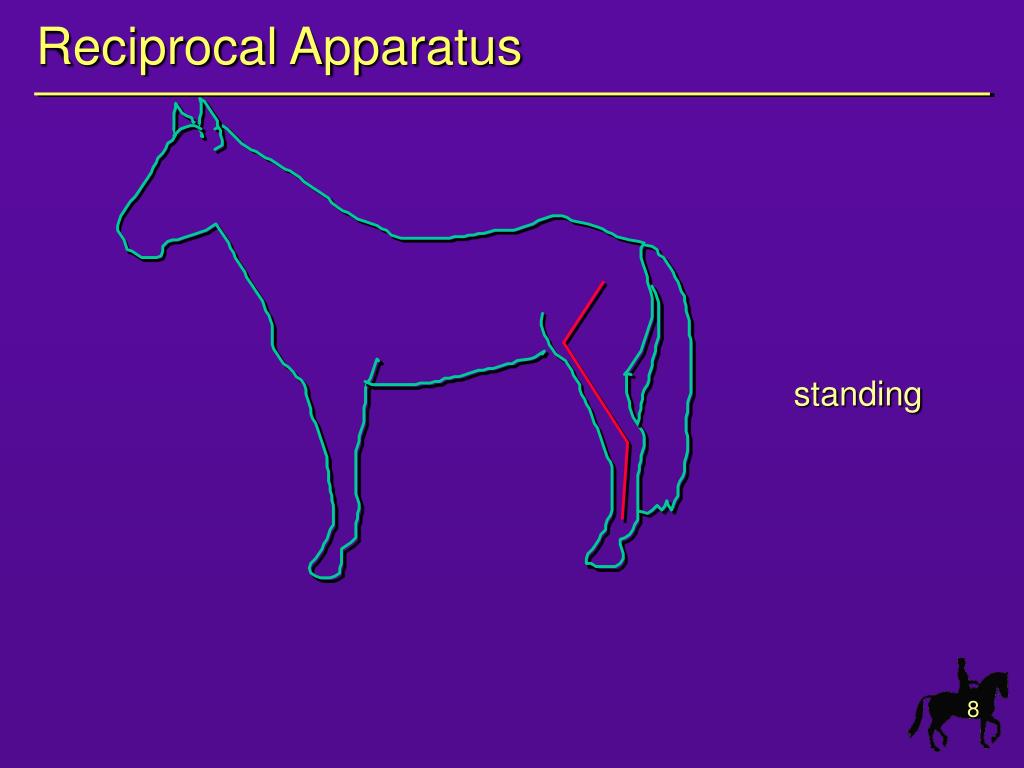 Reciprocal Apparatus

standing

8